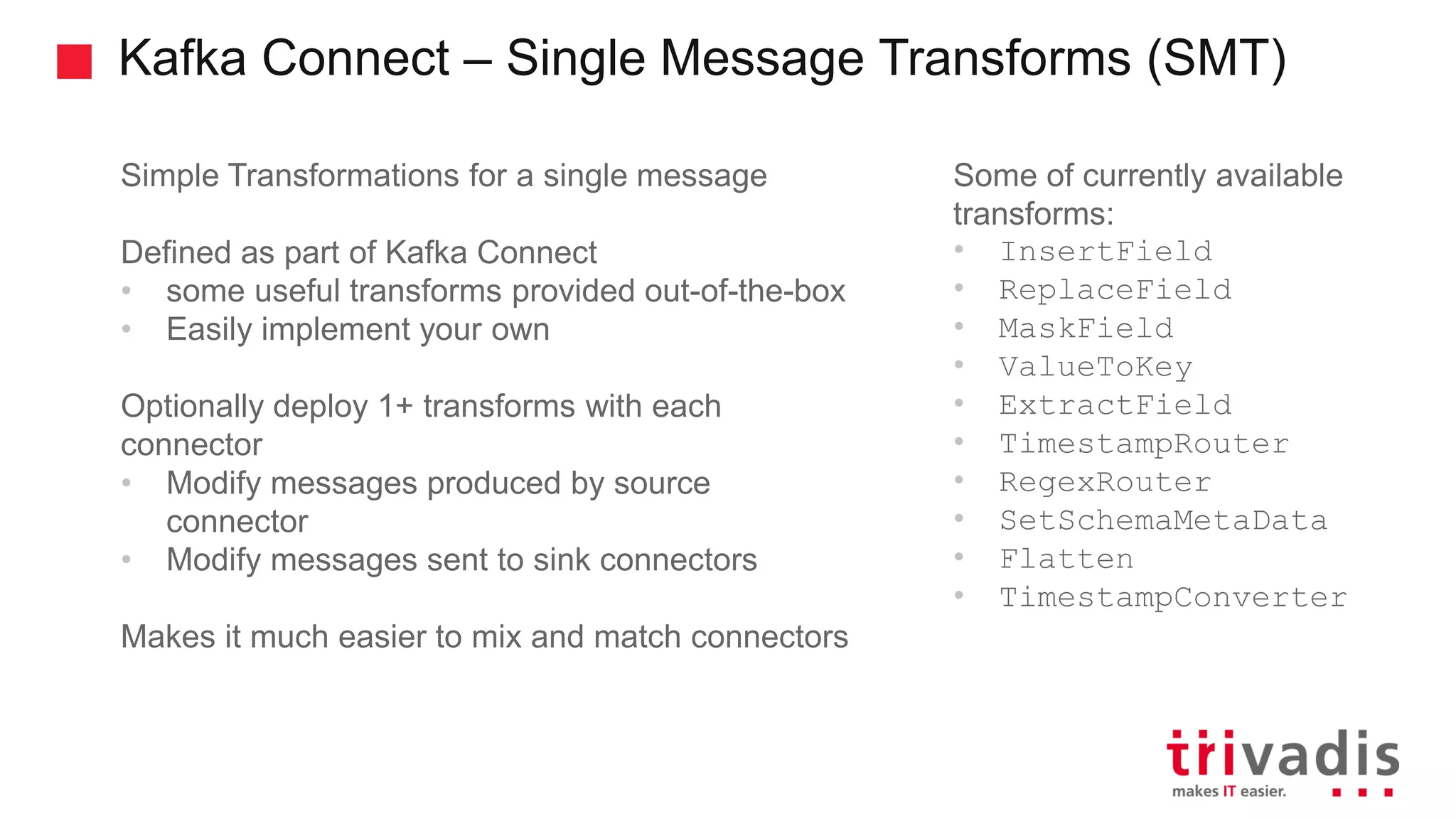 Kafka Connect – Single Message Transforms (SMT)

Simple Transformations for a single message

Defined as part of Kafka Connect
• some useful transforms provided out-of-the-box
• Easily implement your own

Optionally deploy 1+ transforms with each connector
• Modify messages produced by source connector
• Modify messages sent to sink connectors

Makes it much easier to mix and match connectors

Some of currently available transforms:
• InsertField
• ReplaceField
• MaskField
• ValueToKey
• ExtractField
• TimestampRouter
• RegexRouter
• SetSchemaMetaData
• Flatten
• TimestampConverter

trivadis
makes IT easier.